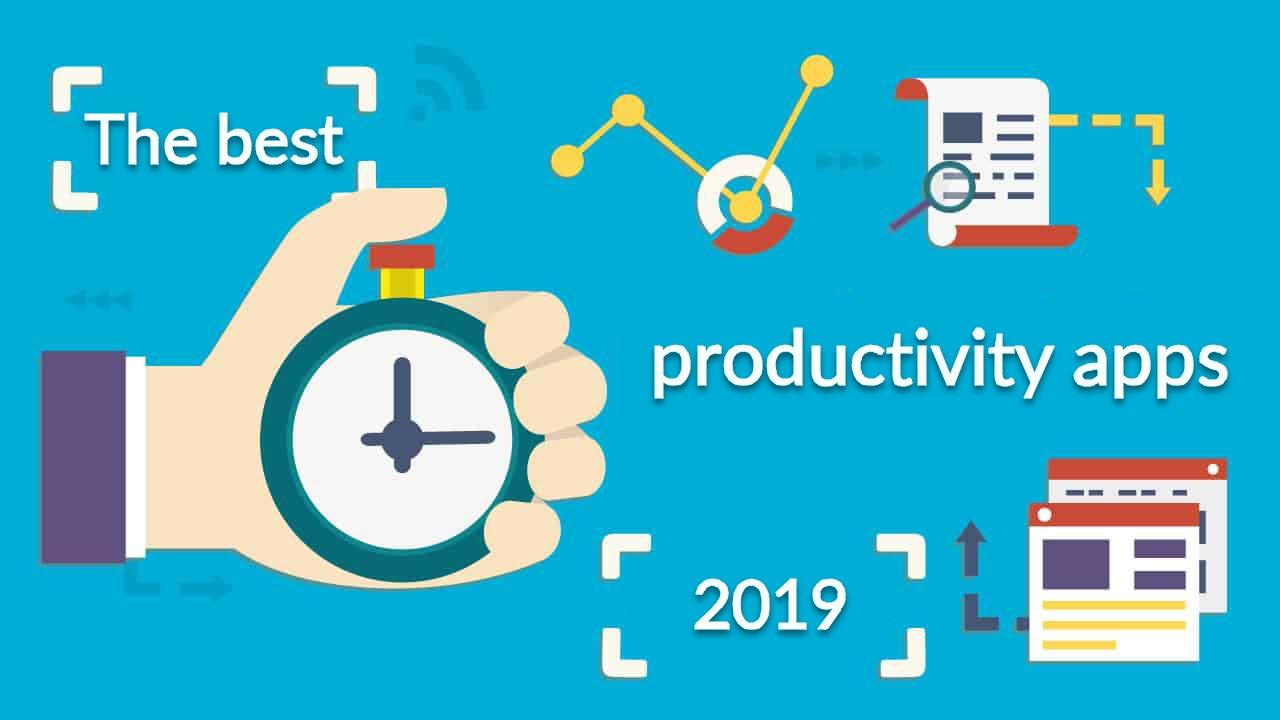 The best

productivity apps

2019